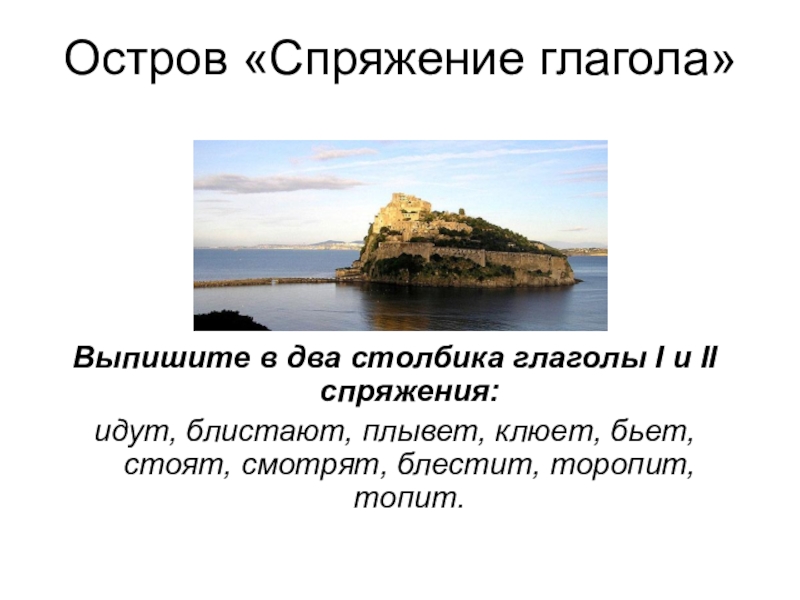 Остров «Спряжение глагола»

Выпишите в два столбика глаголы I и II спряжения:

идут, блистают, плывет, клюет, бьет, стоят, смотрят, блестит, торопит, топит.